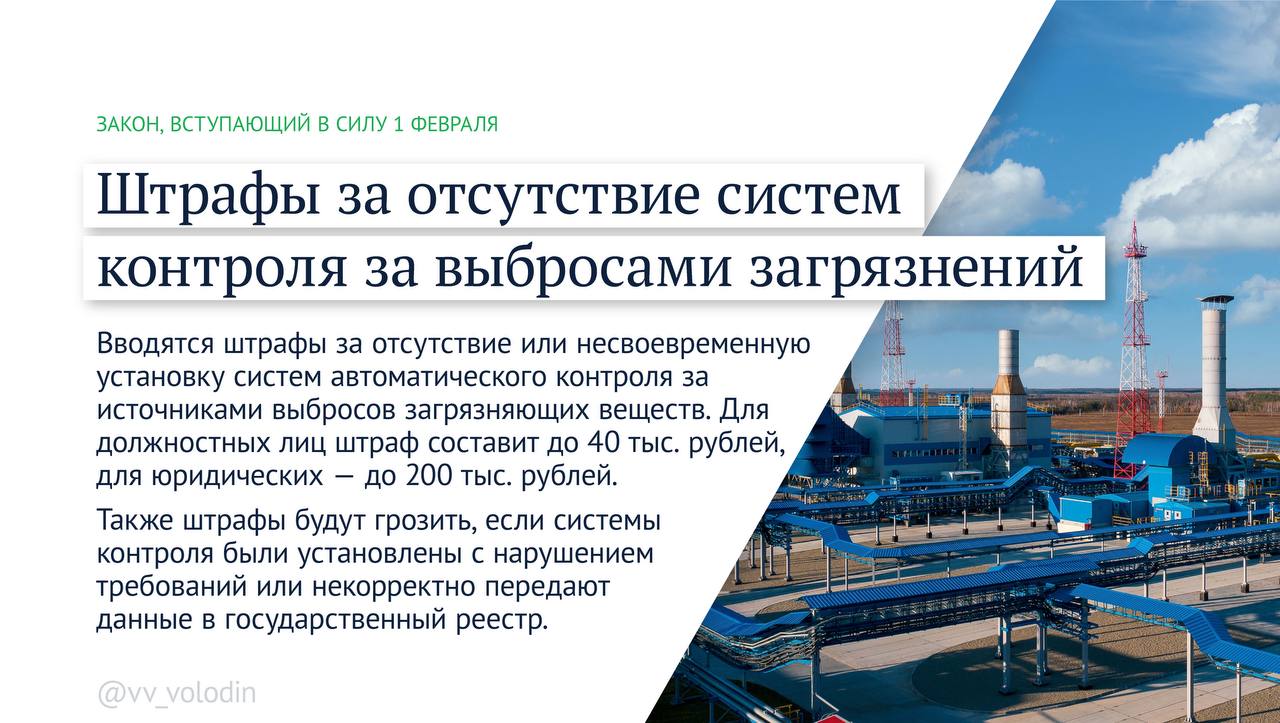 ЗАКОН, ВСТУПАЮЩИЙ В СИЛУ 1 ФЕВРАЛЯ

Штрафы за отсутствие систем контроля за выбросами загрязнений

Вводятся штрафы за отсутствие или несвоевременную установку систем автоматического контроля за источниками выбросов загрязняющих веществ. Для должностных лиц штраф составит до 40 тыс. рублей, для юридических — до 200 тыс. рублей.

Также штрафы будут грозить, если системы контроля были установлены с нарушением требований или некорректно передают данные в государственный реестр.

@vv_volodin